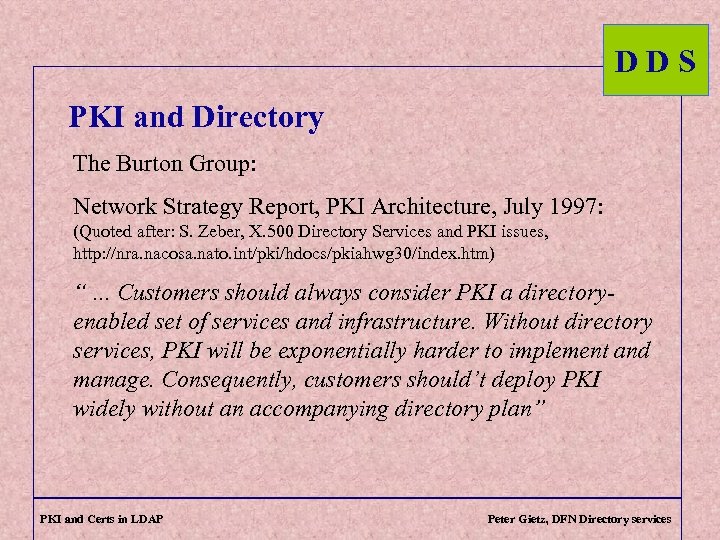 D D S

PKI and Directory

The Burton Group:

Network Strategy Report, PKI Architecture, July 1997:
(Quoted after: S. Zeber, X.500 Directory Services and PKI issues, http://nra.nacosa.nato.int/pki/hdocs/pkiahwg30/index.htm)

“ ... Customers should always consider PKI a directory-enabled set of services and infrastructure. Without directory services, PKI will be exponentially harder to implement and manage. Consequently, customers should’t deploy PKI widely without an accompanying directory plan”

PKI and Certs in LDAP

Peter Gietz, DFN Directory services